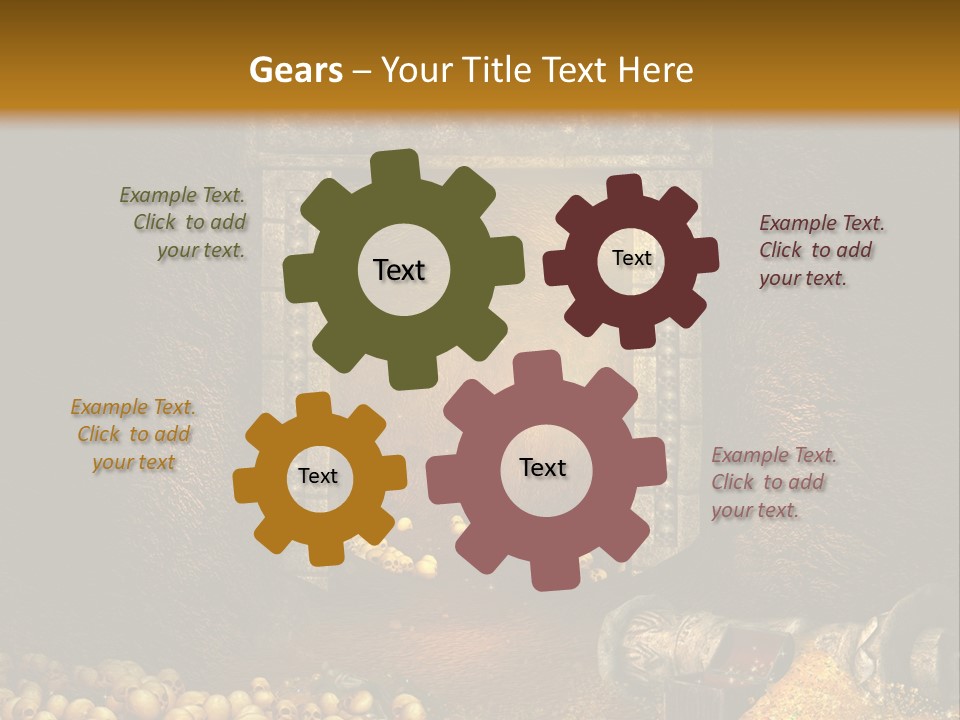 Gears – Your Title Text Here

Example Text. Click to add your text.

Text

Text

Example Text. Click to add your text.

Example Text. Click to add your text

Text

Text

Example Text. Click to add your text.